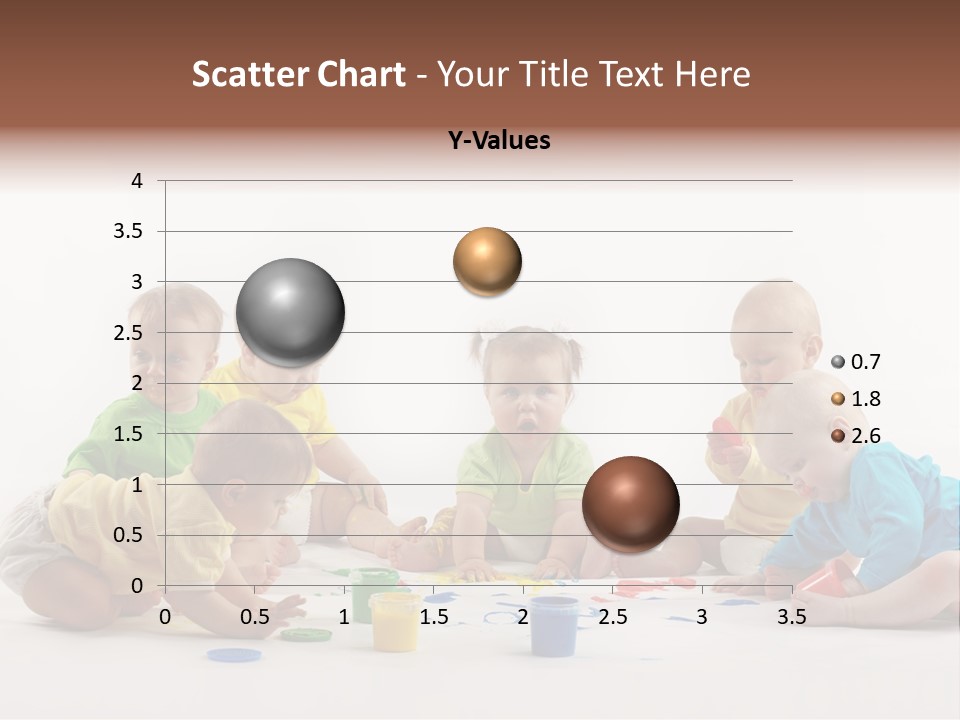 Scatter Chart - Your Title Text Here

Y-Values

4
3.5
3
2.5
2
1.5
1
0.5
0

0 0.5 1 1.5 2 2.5 3 3.5

0.7
1.8
2.6